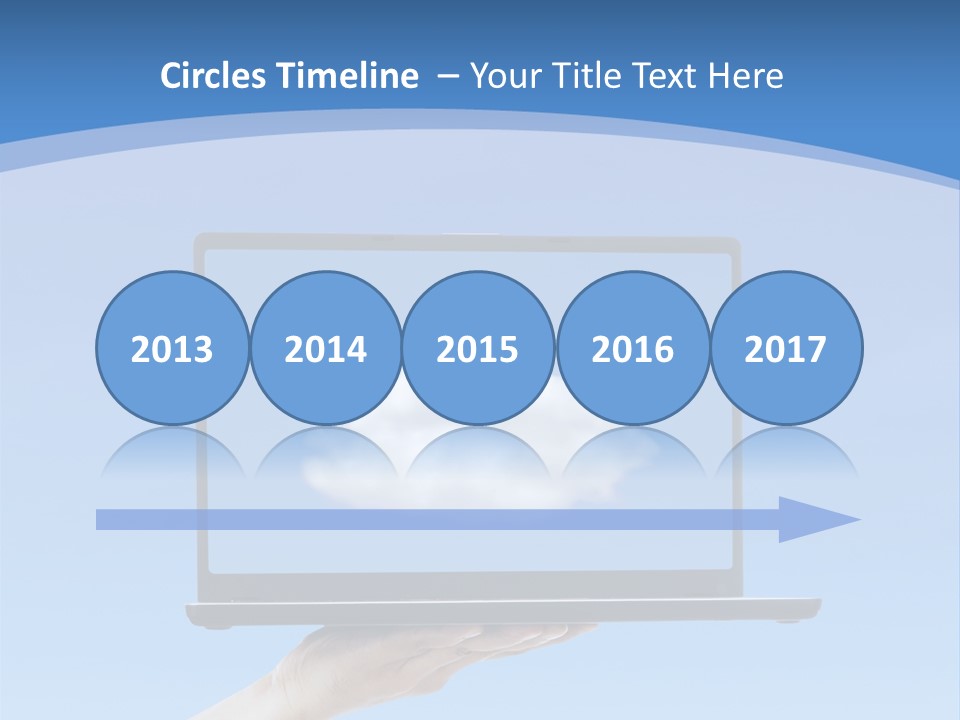 Circles Timeline – Your Title Text Here

2013 2014 2015 2016 2017